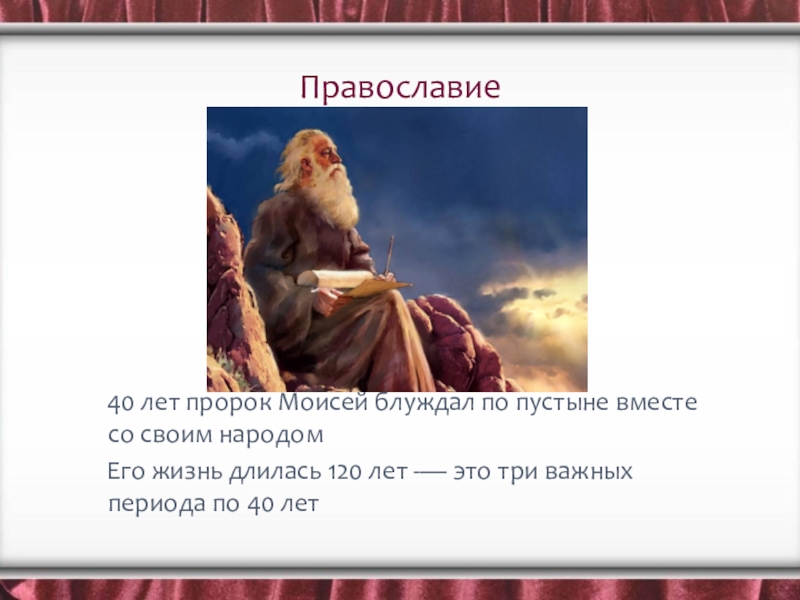 Православие

40 лет пророк Моисей блуждал по пустыне вместе со своим народом

Его жизнь длилась 120 лет -— это три важных периода по 40 лет